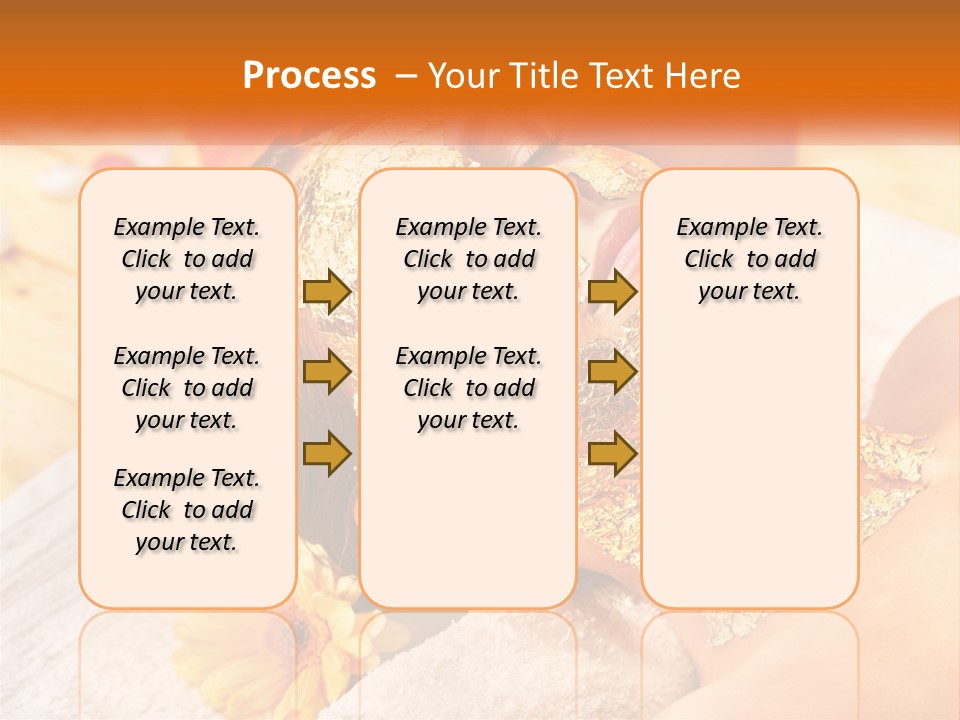 Process – Your Title Text Here

Example Text. Click to add your text.

Example Text. Click to add your text.

Example Text. Click to add your text.

Example Text. Click to add your text.

Example Text. Click to add your text.

Example Text. Click to add your text.